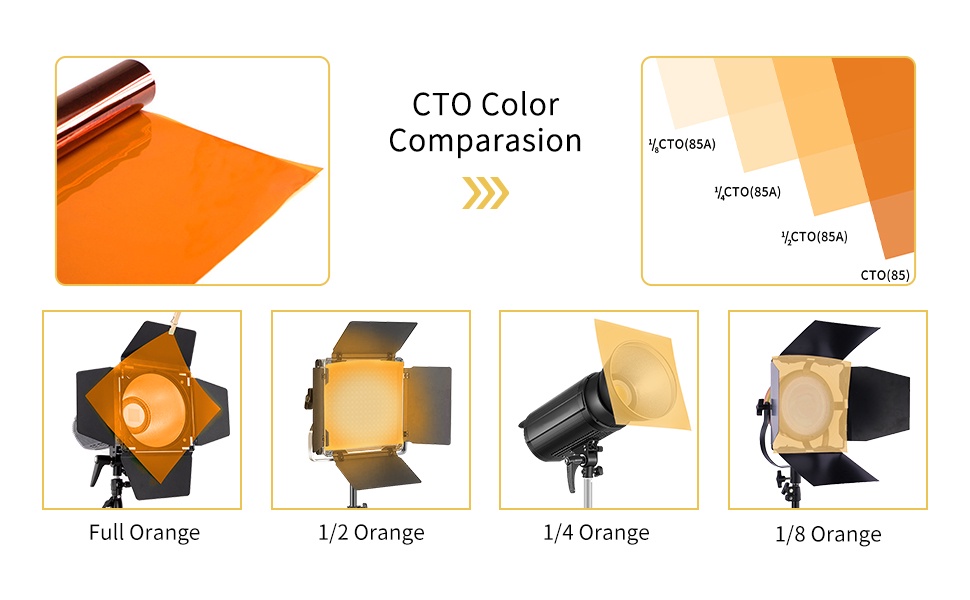 CTO Color Comparasion

$\frac{1}{8}$CTO(85A)

$\frac{1}{4}$CTO(85A)

$\frac{1}{2}$CTO(85A)

CTO(85)

Full Orange

1/2 Orange

1/4 Orange

1/8 Orange